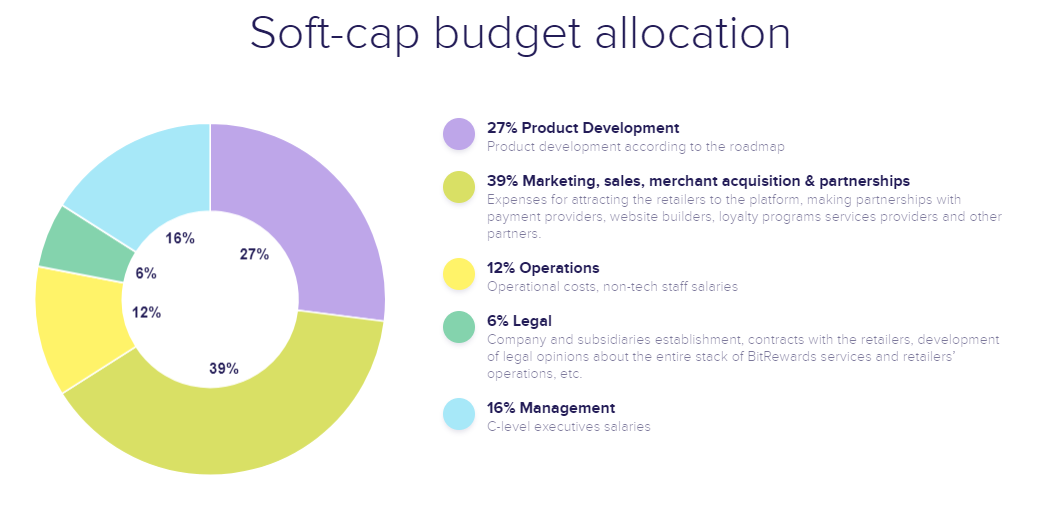 Soft-cap budget allocation

16%
27%
6%
12%
39%

27% Product Development
Product development according to the roadmap

39% Marketing, sales, merchant acquisition & partnerships
Expenses for attracting the retailers to the platform, making partnerships with payment providers, website builders, loyalty programs services providers and other partners.

12% Operations
Operational costs, non-tech staff salaries

6% Legal
Company and subsidiaries establishment, contracts with the retailers, development of legal opinions about the entire stack of BitRewards services and retailers' operations, etc.

16% Management
C-level executives salaries